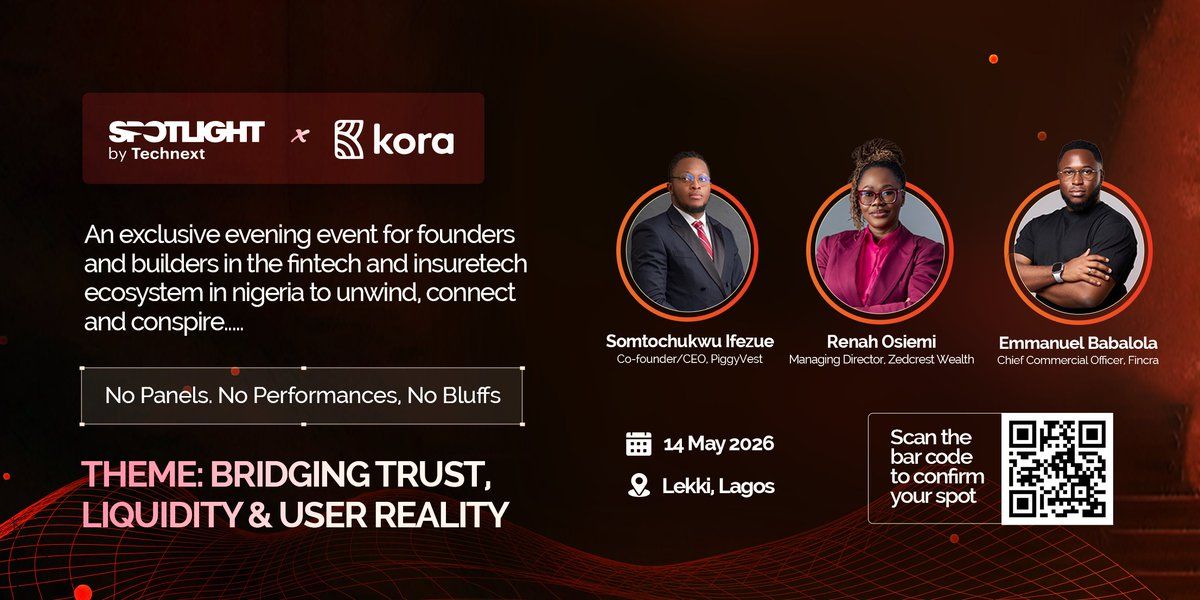 SPOTLIGHT by Technext x kora

An exclusive evening event for founders and builders in the fintech and insuretech ecosystem in nigeria to unwind, connect and conspire.....

No Panels. No Performances, No Bluffs

THEME: BRIDGING TRUST, LIQUIDITY & USER REALITY

Somtochukwu Ifezue
Co-founder/CEO, PiggyVest

Renah Osiemi
Managing Director, Zedcrest Wealth

Emmanuel Babalola
Chief Commercial Officer, Fincra

14 May 2026

Lekki, Lagos

Scan the bar code to confirm your spot